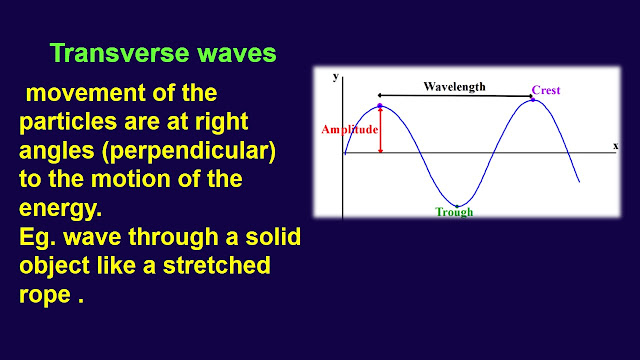 Transverse waves

movement of the particles are at right angles (perpendicular) to the motion of the energy.
Eg. wave through a solid object like a stretched rope .

y
Wavelength
Crest
Amplitude
x
Trough